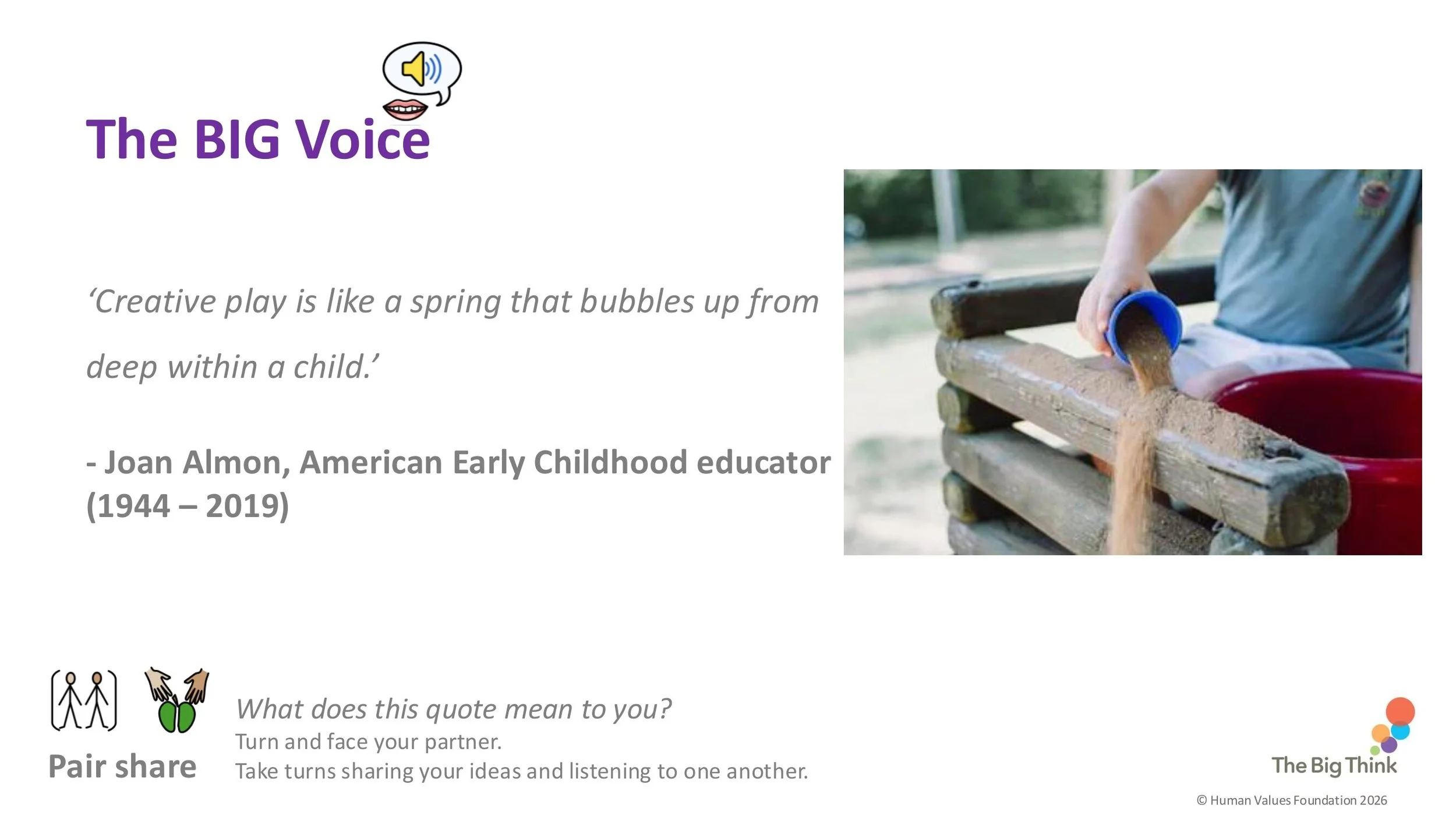 The BIG Voice

‘Creative play is like a spring that bubbles up from deep within a child.’

- Joan Almon, American Early Childhood educator (1944 – 2019)

Pair share

What does this quote mean to you?
Turn and face your partner.
Take turns sharing your ideas and listening to one another.

The Big Think

© Human Values Foundation 2026